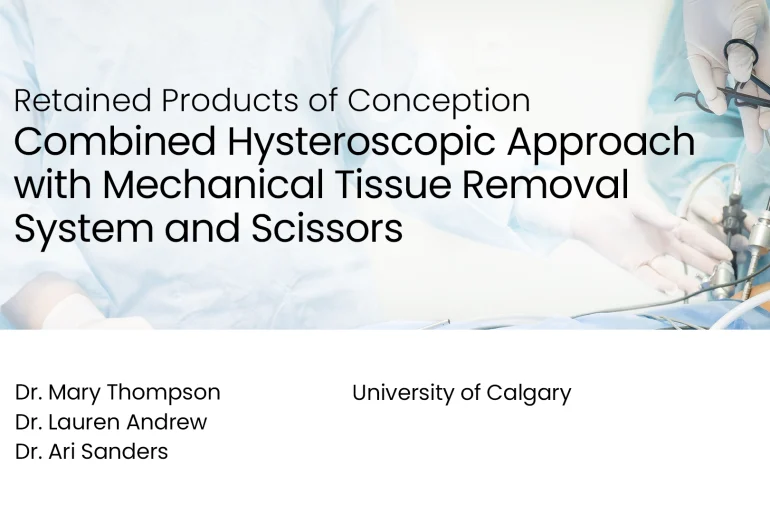 Retained Products of Conception
Combined Hysteroscopic Approach with Mechanical Tissue Removal System and Scissors

Dr. Mary Thompson
Dr. Lauren Andrew
Dr. Ari Sanders

University of Calgary